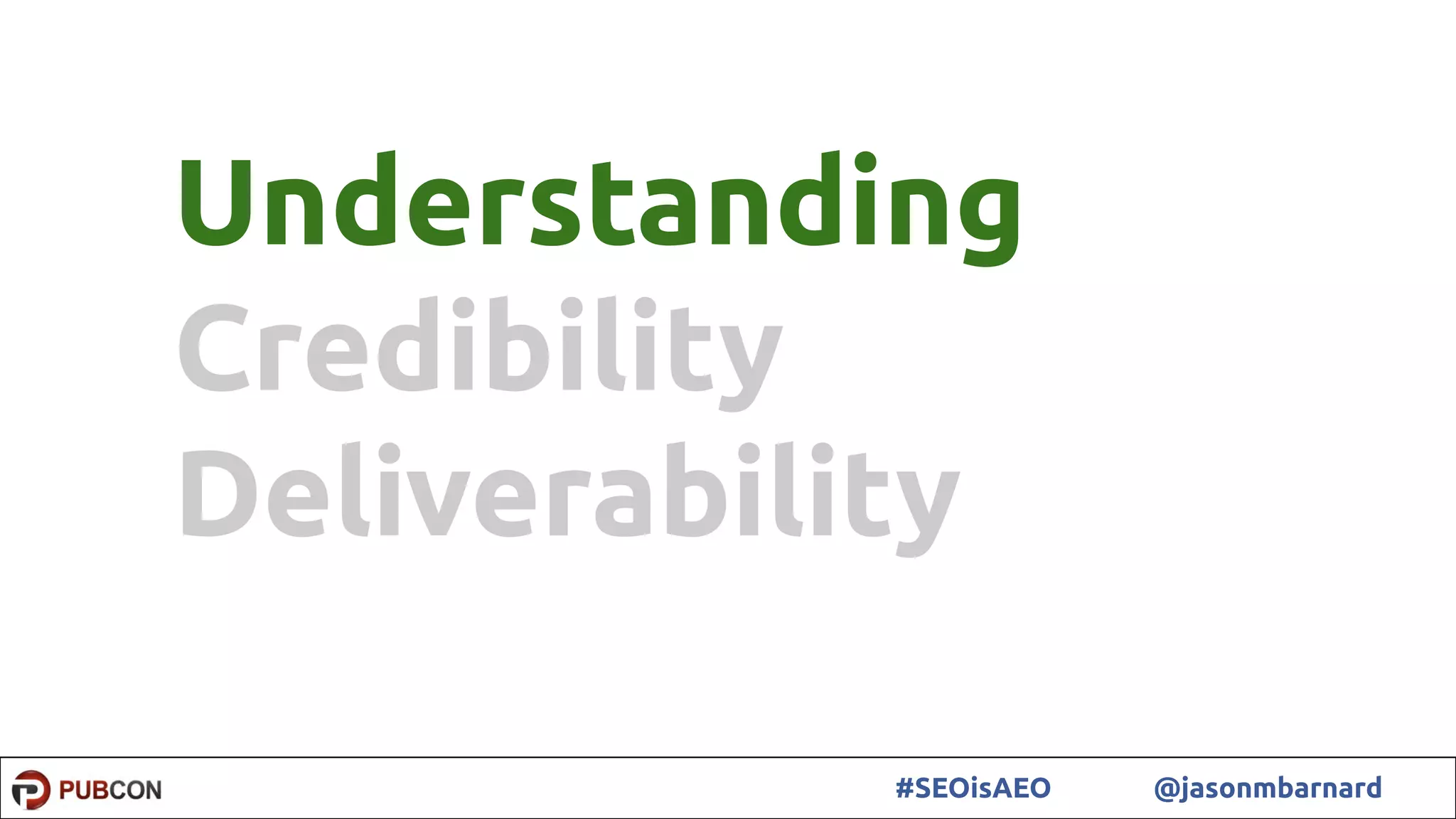 Understanding
Credibility
Deliverability

PUBCON #SEOisAEO @jasonmbarnard